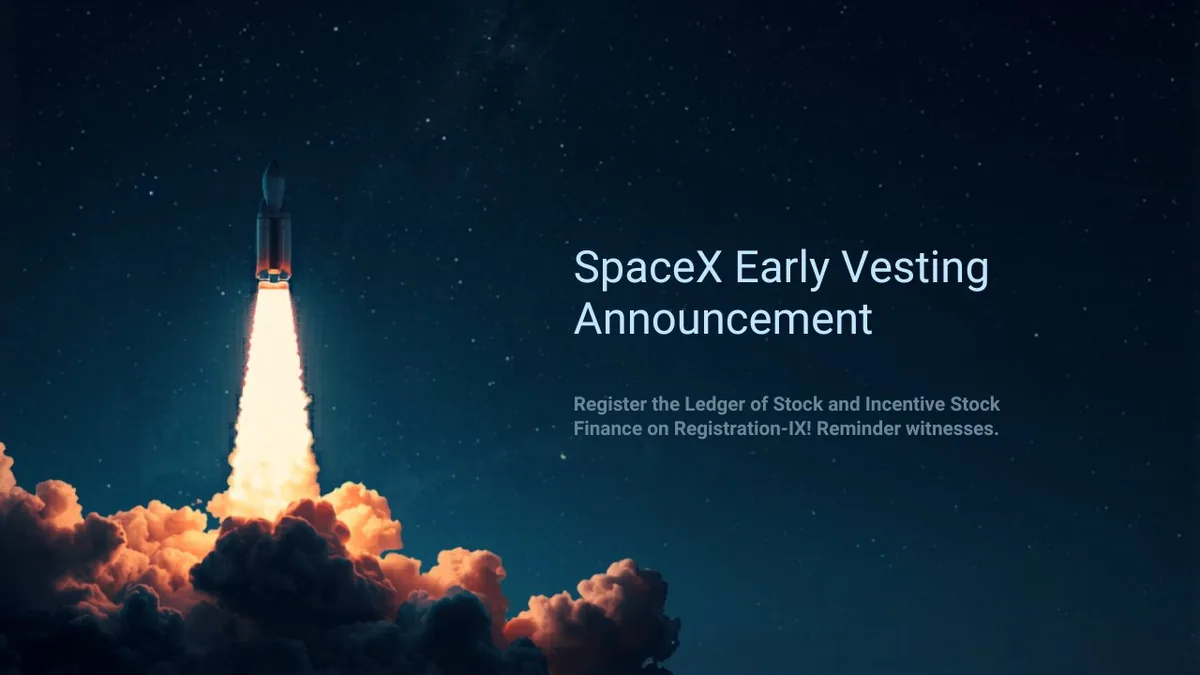 SpaceX Early Vesting Announcement

Register the Ledger of Stock and Incentive Stock Finance on Registration-IX! Reminder witnesses.